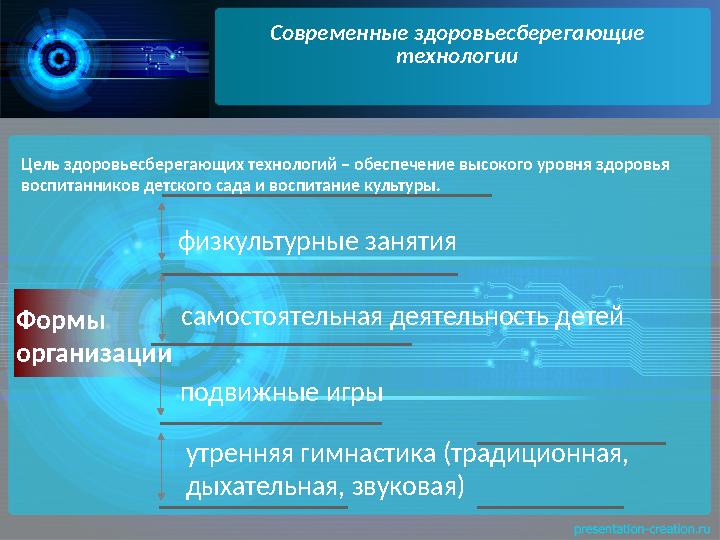 Современные здоровьесберегающие технологии

Цель здоровьесберегающих технологий – обеспечение высокого уровня здоровья воспитанников детского сада и воспитание культуры.

Формы организации

физкультурные занятия

самостоятельная деятельность детей

подвижные игры

утренняя гимнастика (традиционная, дыхательная, звуковая)

presentation-creation.ru